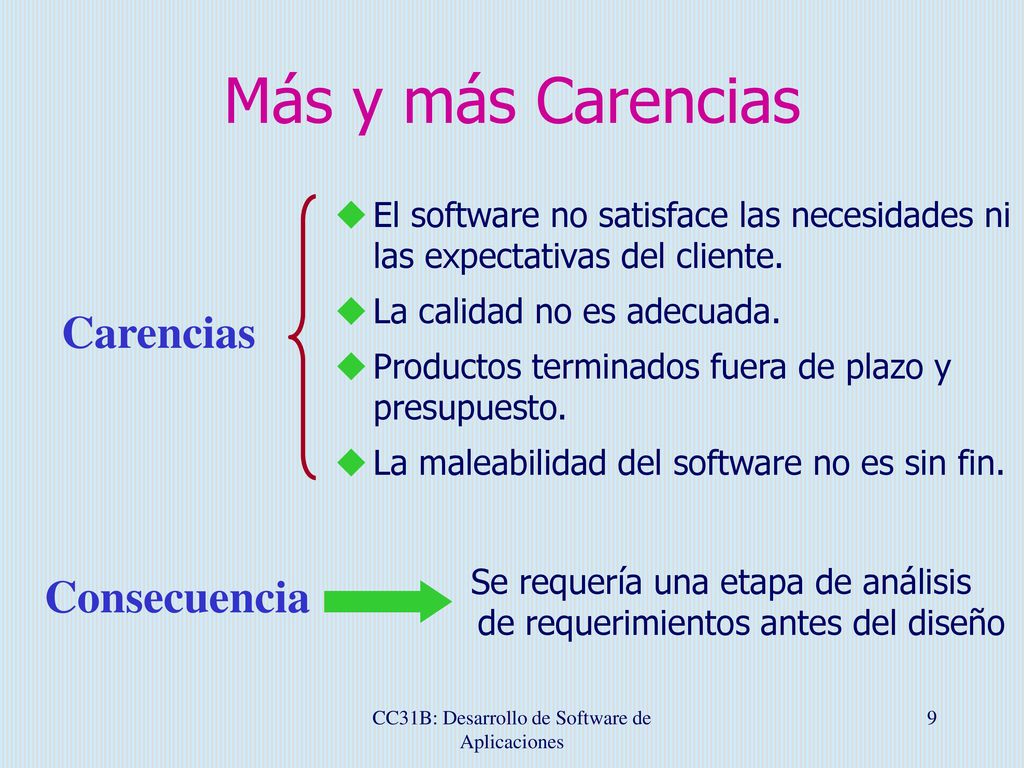 Más y más Carencias

Carencias

El software no satisface las necesidades ni las expectativas del cliente.

La calidad no es adecuada.

Productos terminados fuera de plazo y presupuesto.

La maleabilidad del software no es sin fin.

Consecuencia

Se requería una etapa de análisis de requerimientos antes del diseño

CC31B: Desarrollo de Software de Aplicaciones

9